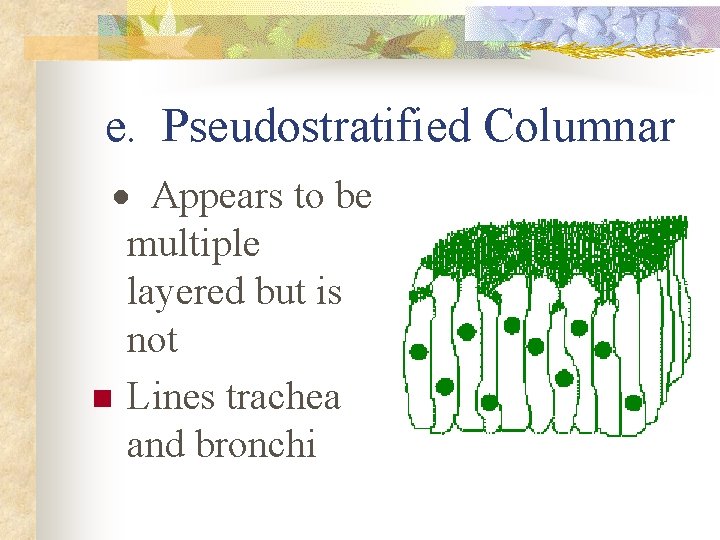 e. Pseudostratified Columnar

• Appears to be multiple layered but is not

■ Lines trachea and bronchi